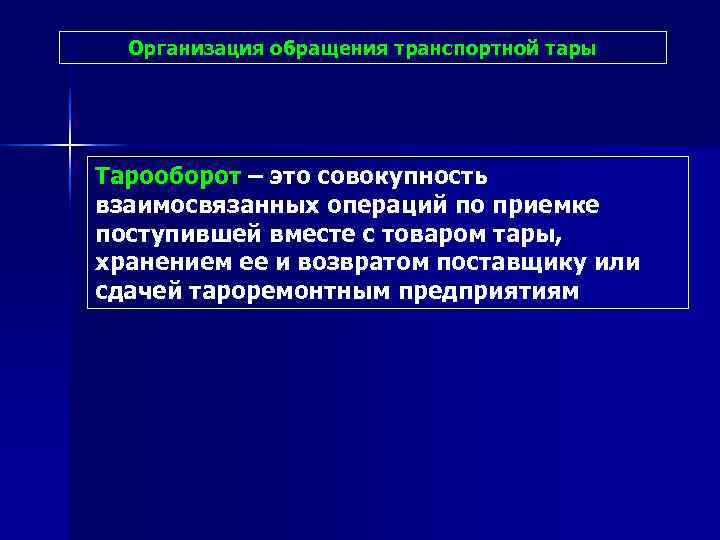 Организация обращения транспортной тары

Тарооборот – это совокупность взаимосвязанных операций по приемке поступившей вместе с товаром тары, хранением ее и возвратом поставщику или сдачей тароремонтным предприятиям